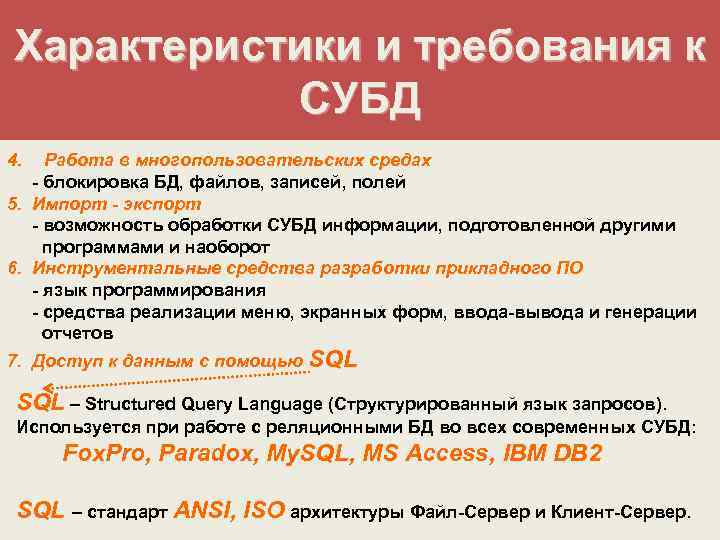 Характеристики и требования к СУБД

4. Работа в многопользовательских средах
- блокировка БД, файлов, записей, полей
5. Импорт - экспорт
- возможность обработки СУБД информации, подготовленной другими программами и наоборот
6. Инструментальные средства разработки прикладного ПО
- язык программирования
- средства реализации меню, экранных форм, ввода-вывода и генерации отчетов
7. Доступ к данным с помощью SQL

SQL – Structured Query Language (Структурированный язык запросов). Используется при работе с реляционными БД во всех современных СУБД:
FoxPro, Paradox, MySQL, MS Access, IBM DB2

SQL – стандарт ANSI, ISO архитектуры Файл-Сервер и Клиент-Сервер.